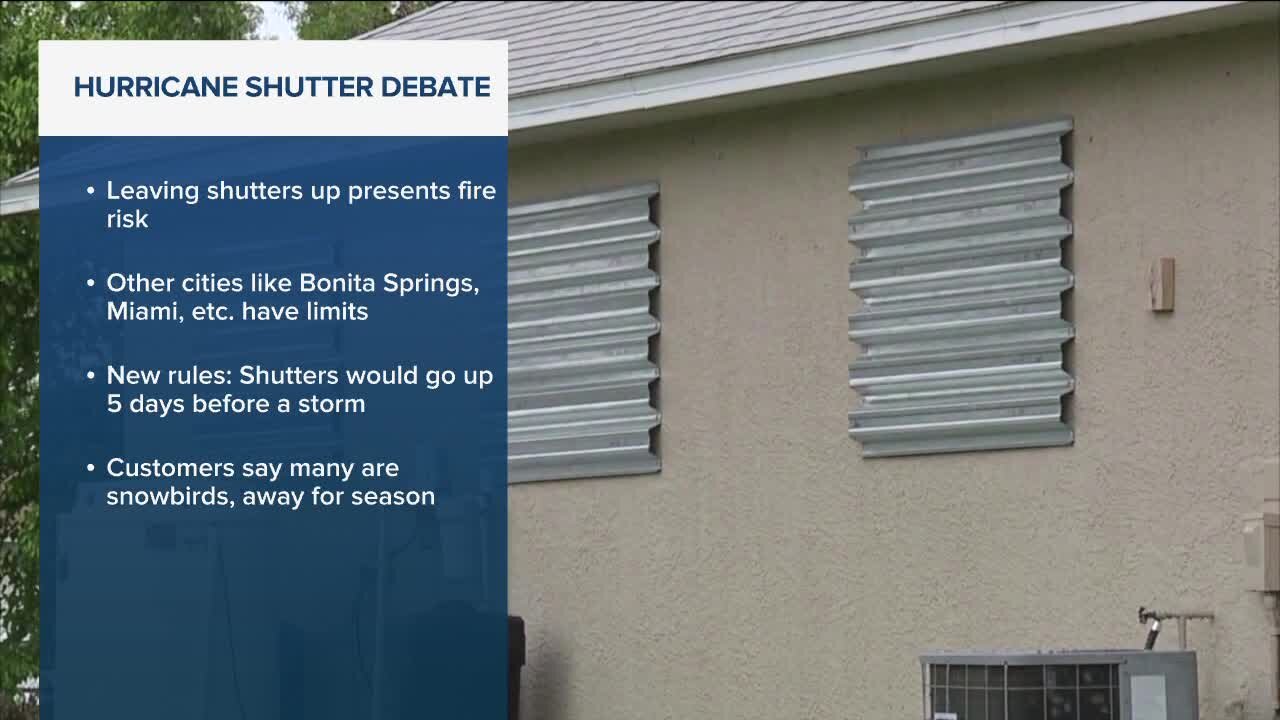 HURRICANE SHUTTER DEBATE

• Leaving shutters up presents fire risk

• Other cities like Bonita Springs, Miami, etc. have limits

• New rules: Shutters would go up 5 days before a storm

• Customers say many are snowbirds, away for season